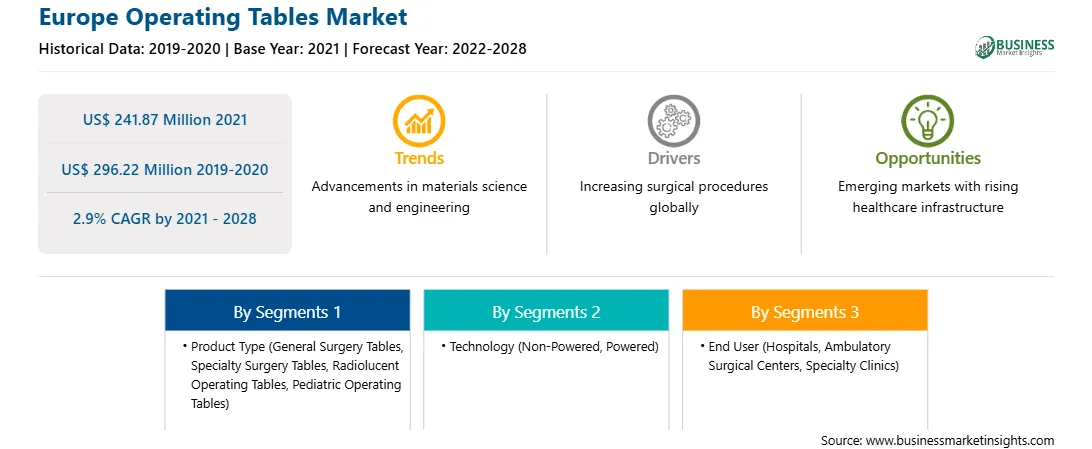 Europe Operating Tables Market

Historical Data: 2019-2020 | Base Year: 2021 | Forecast Year: 2022-2028

BUSINESS
Market Insights

US$ 241.87 Million 2021

US$ 296.22 Million 2019-2020

2.9% CAGR by 2021 - 2028

Trends
Advancements in materials science and engineering

Drivers
Increasing surgical procedures globally

Opportunities
Emerging markets with rising healthcare infrastructure

By Segments 1
• Product Type (General Surgery Tables, Specialty Surgery Tables, Radiolucent Operating Tables, Pediatric Operating Tables)

By Segments 2
• Technology (Non-Powered, Powered)

By Segments 3
• End User (Hospitals, Ambulatory Surgical Centers, Specialty Clinics)

Source: www.businessmarketinsights.com